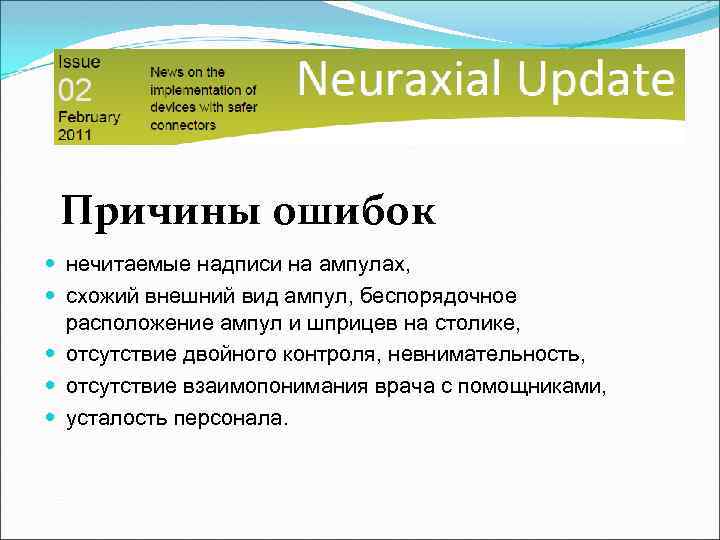 Issue
02
February
2011

News on the implementation of devices with safer connectors

Neuraxial Update

Причины ошибок

- нечитаемые надписи на ампулах,
- схожий внешний вид ампул, беспорядочное расположение ампул и шприцев на столике,
- отсутствие двойного контроля, невнимательность,
- отсутствие взаимопонимания врача с помощниками,
- усталость персонала.